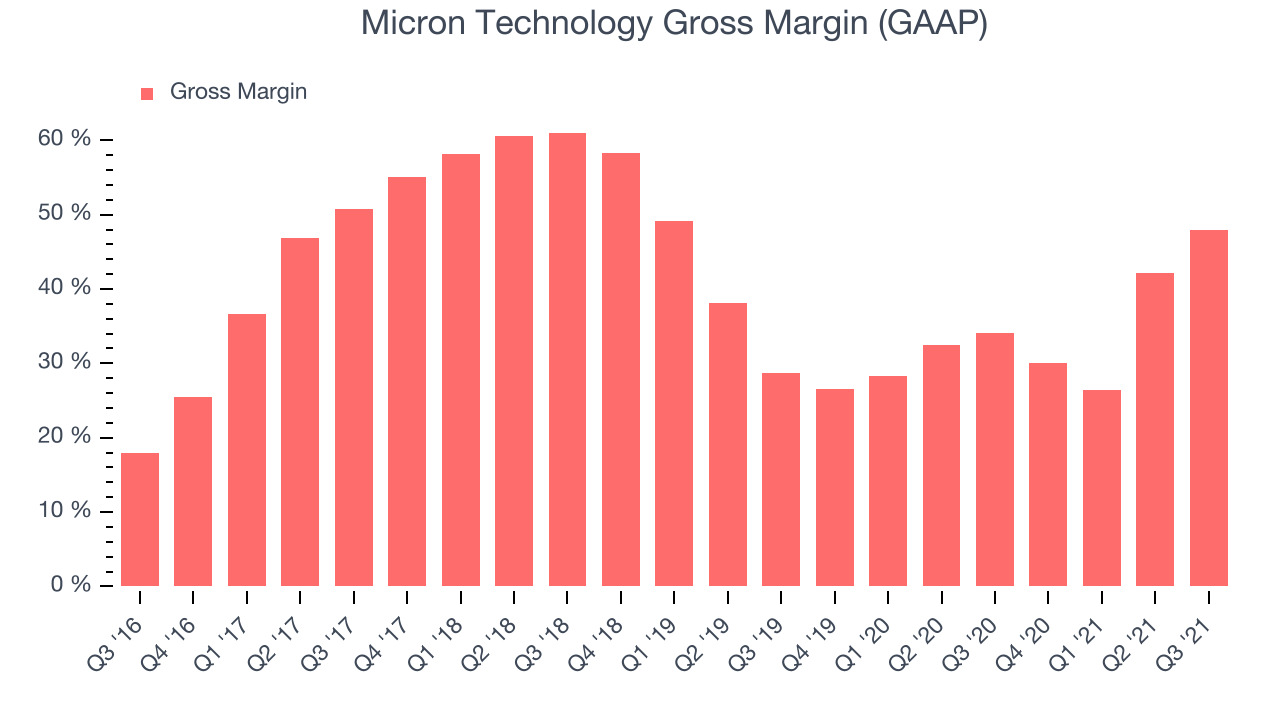 Micron Technology Gross Margin (GAAP)

Gross Margin

60 %
50 %
40 %
30 %
20 %
10 %
0 %

Q3 '16
Q4 '16
Q1 '17
Q2 '17
Q3 '17
Q4 '17
Q1 '18
Q2 '18
Q3 '18
Q4 '18
Q1 '19
Q2 '19
Q3 '19
Q4 '19
Q1 '20
Q2 '20
Q3 '20
Q4 '20
Q1 '21
Q2 '21
Q3 '21